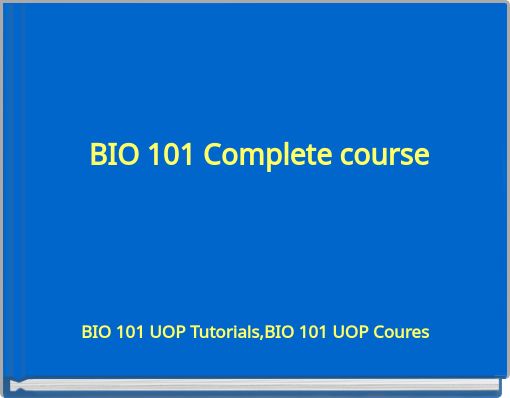 BIO 101 Complete course

BIO 101 UOP Tutorials,BIO 101 UOP Coures